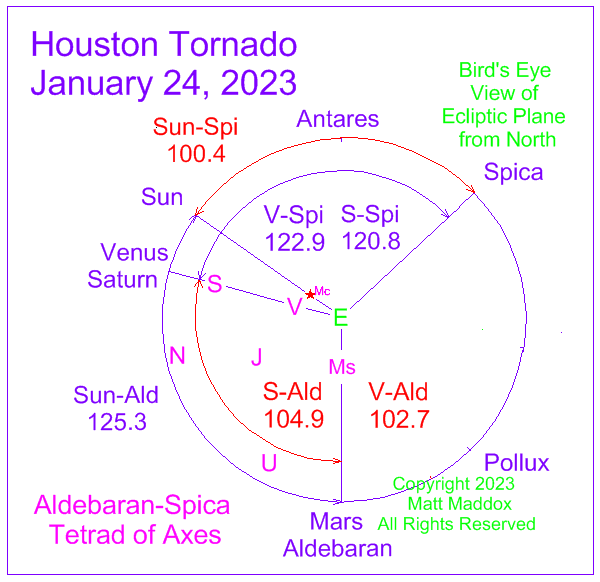 Houston Tornado
January 24, 2023

Bird's Eye
View of
Ecliptic Plane
from North

Sun-Spi
100.4

Antares

Spica

Sun

V-Spi
122.9

S-Spi
120.8

Venus
Saturn

S

Mc

V

E

N

J

Ms

Sun-Ald
125.3

S-Ald
104.9

V-Ald
102.7

U

Pollux

Copyright 2023
Matt Maddox
All Rights Reserved

Aldebaran-Spica
Tetrad of Axes

Mars
Aldebaran